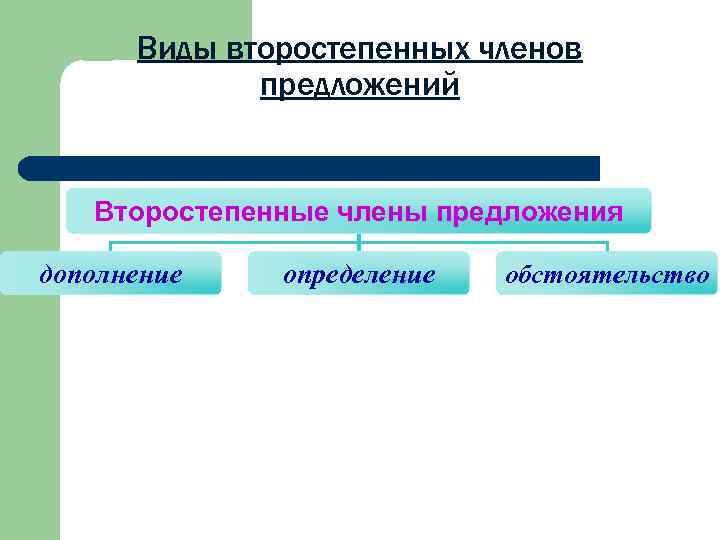 Виды второстепенных членов предложений

Второстепенные члены предложения

дополнение

определение

обстоятельство